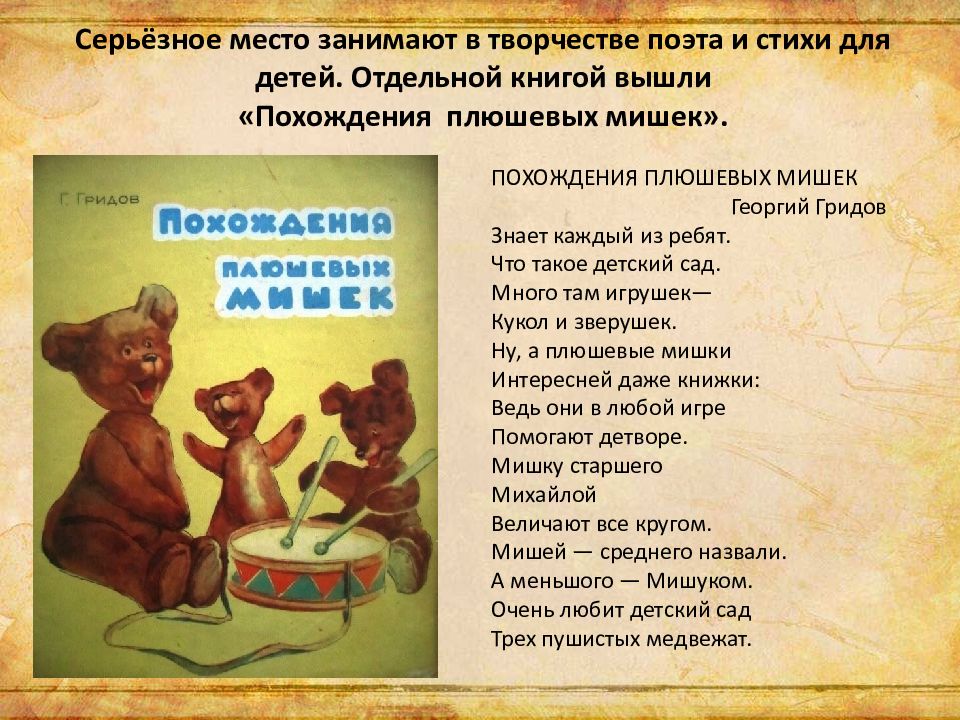 Серьёзное место занимают в творчестве поэта и стихи для детей. Отдельной книгой вышли «Похождения плюшевых мишек».

Г. Гридов

Похождения плюшевых мишек

ПОХОЖДЕНИЯ ПЛЮШЕВЫХ МИШЕК
Георгий Гридов

Знает каждый из ребят.
Что такое детский сад.
Много там игрушек—
Кукол и зверушек.
Ну, а плюшевые мишки
Интересней даже книжки:
Ведь они в любой игре
Помогают детворе.
Мишку старшего
Михайлой
Величают все кругом.
Мишей — среднего назвали.
А меньшого — Мишуком.
Очень любит детский сад
Трех пушистых медвежат.